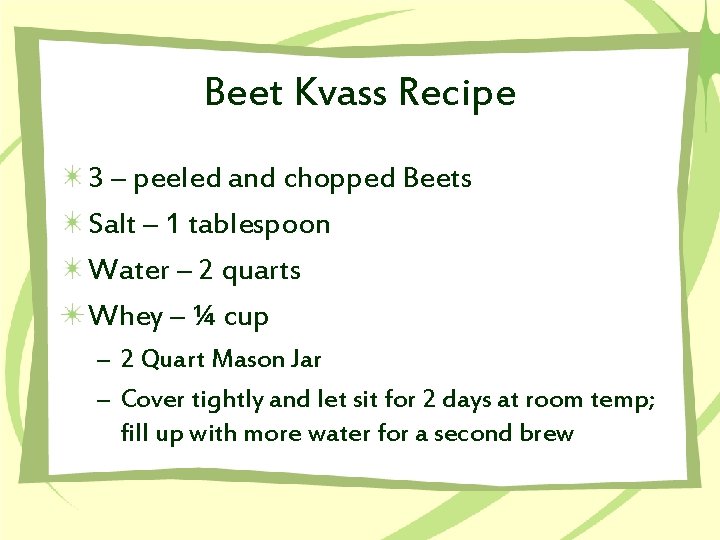 Beet Kvass Recipe

3 – peeled and chopped Beets

Salt – 1 tablespoon

Water – 2 quarts

Whey – ¼ cup

– 2 Quart Mason Jar

– Cover tightly and let sit for 2 days at room temp; fill up with more water for a second brew